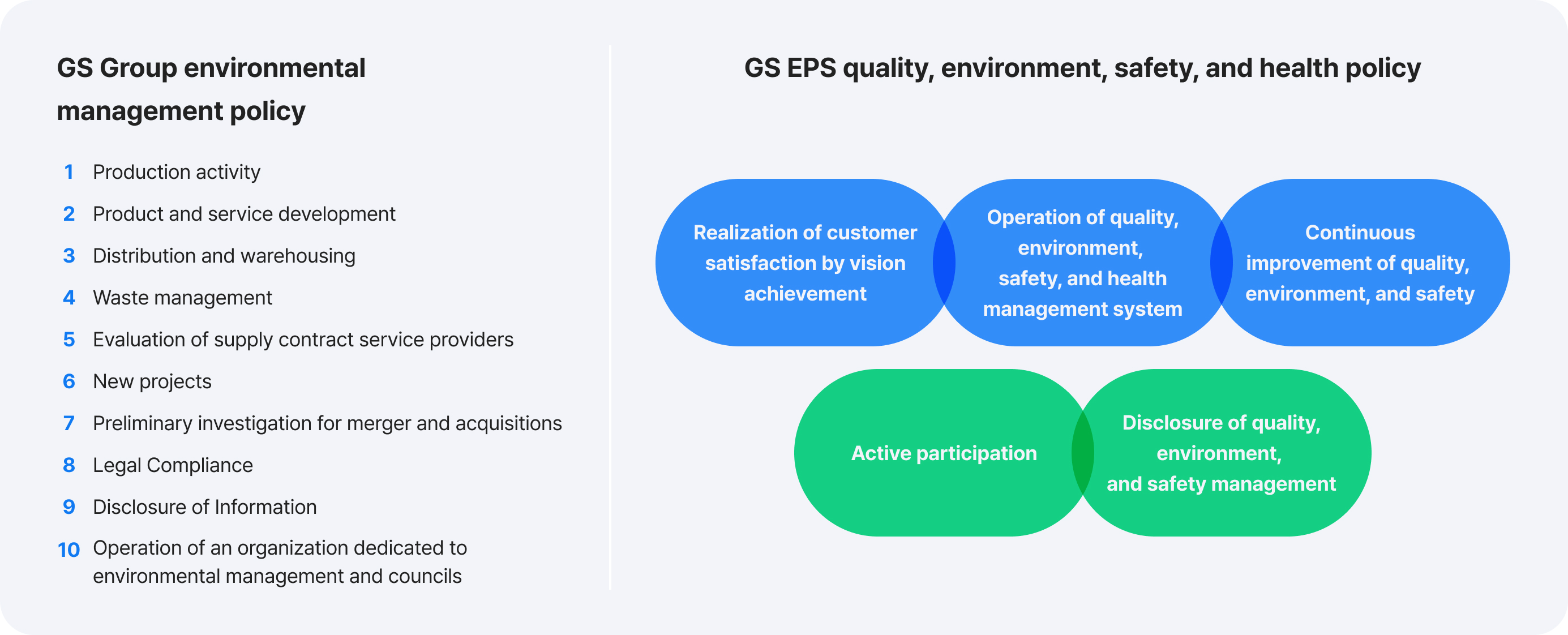 GS Group environmental management policy

1 Production activity
2 Product and service development
3 Distribution and warehousing
4 Waste management
5 Evaluation of supply contract service providers
6 New projects
7 Preliminary investigation for merger and acquisitions
8 Legal Compliance
9 Disclosure of Information
10 Operation of an organization dedicated to environmental management and councils

GS EPS quality, environment, safety, and health policy

Realization of customer satisfaction by vision achievement

Operation of quality, environment, safety, and health management system

Continuous improvement of quality, environment, and safety

Active participation

Disclosure of quality, environment, and safety management